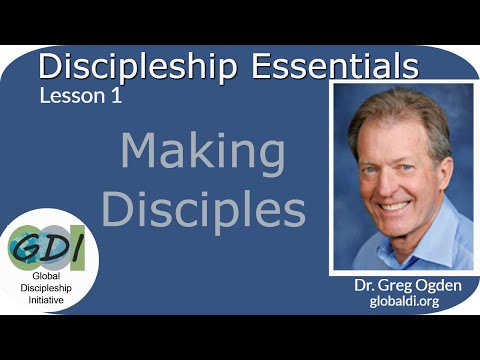 Discipleship Essentials
Lesson 1

Making Disciples

GDI
Global Discipleship Initiative

Dr. Greg Ogden
globaldi.org